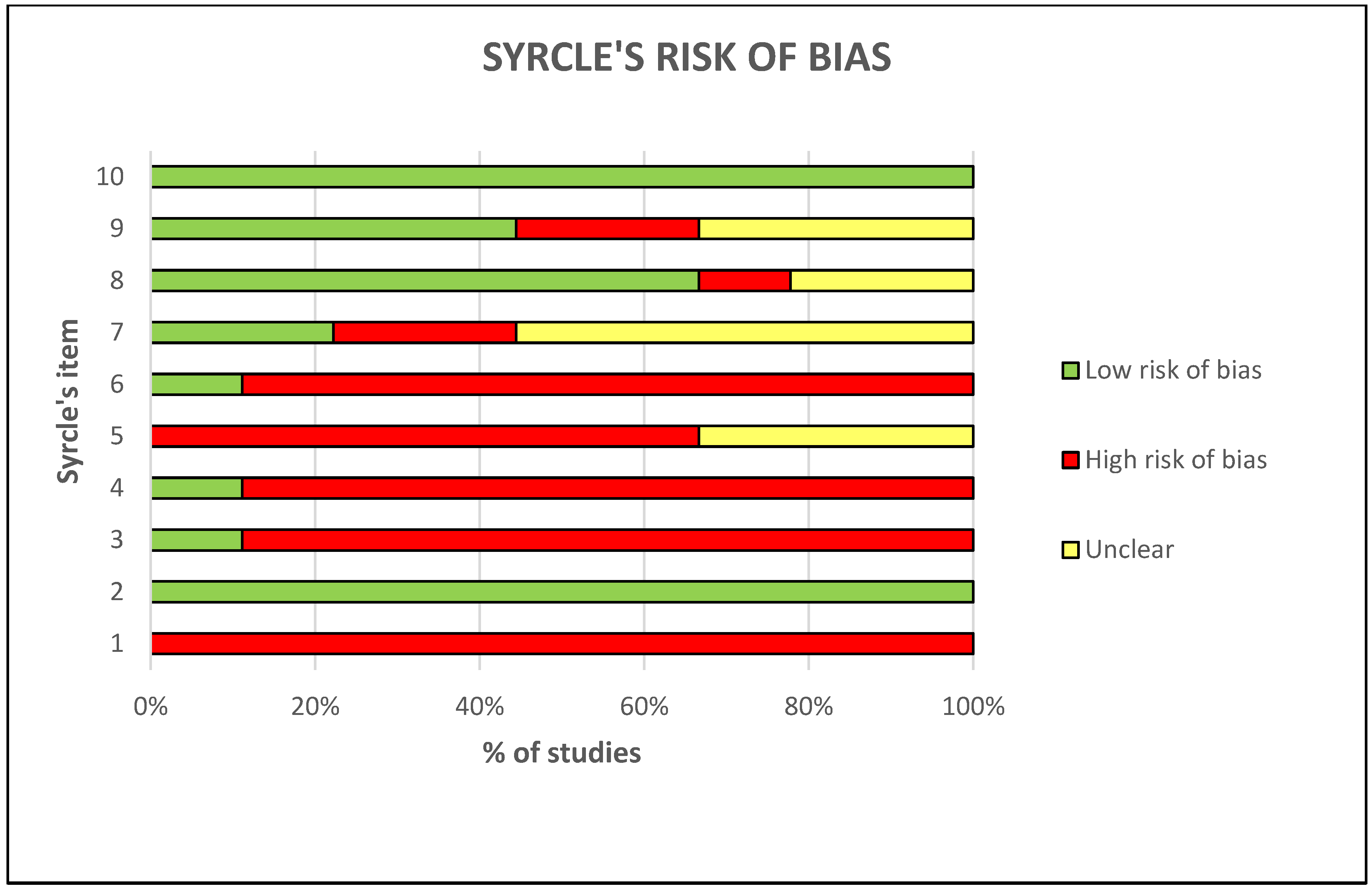 SYRCLE'S RISK OF BIAS

Syrcle's item

10
9
8
7
6
5
4
3
2
1

0%
20%
40%
60%
80%
100%

% of studies

Low risk of bias
High risk of bias
Unclear